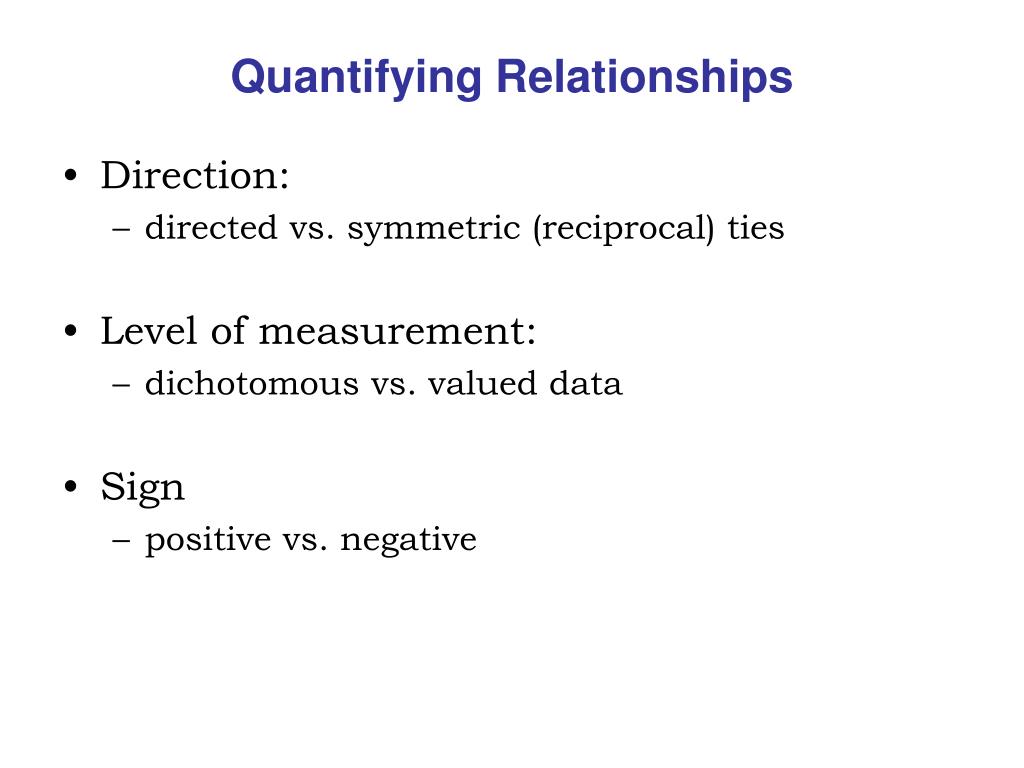 Quantifying Relationships

• Direction:
– directed vs. symmetric (reciprocal) ties

• Level of measurement:
– dichotomous vs. valued data

• Sign
– positive vs. negative